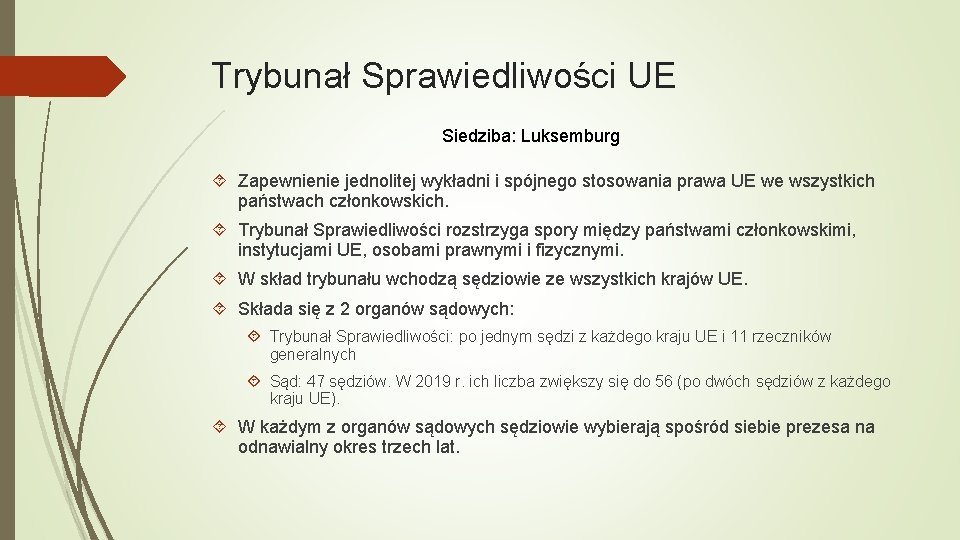 Trybunał Sprawiedliwości UE

Siedziba: Luksemburg

Zapewnienie jednolitej wykładni i spójnego stosowania prawa UE we wszystkich państwach członkowskich.

Trybunał Sprawiedliwości rozstrzyga spory między państwami członkowskimi, instytucjami UE, osobami prawnymi i fizycznymi.

W skład trybunału wchodzą sędziowie ze wszystkich krajów UE.

Składa się z 2 organów sądowych:

Trybunał Sprawiedliwości: po jednym sędzi z każdego kraju UE i 11 rzeczników generalnych

Sąd: 47 sędziów. W 2019 r. ich liczba zwiększy się do 56 (po dwóch sędziów z każdego kraju UE).

W każdym z organów sądowych sędziowie wybierają spośród siebie prezesa na odnawialny okres trzech lat.